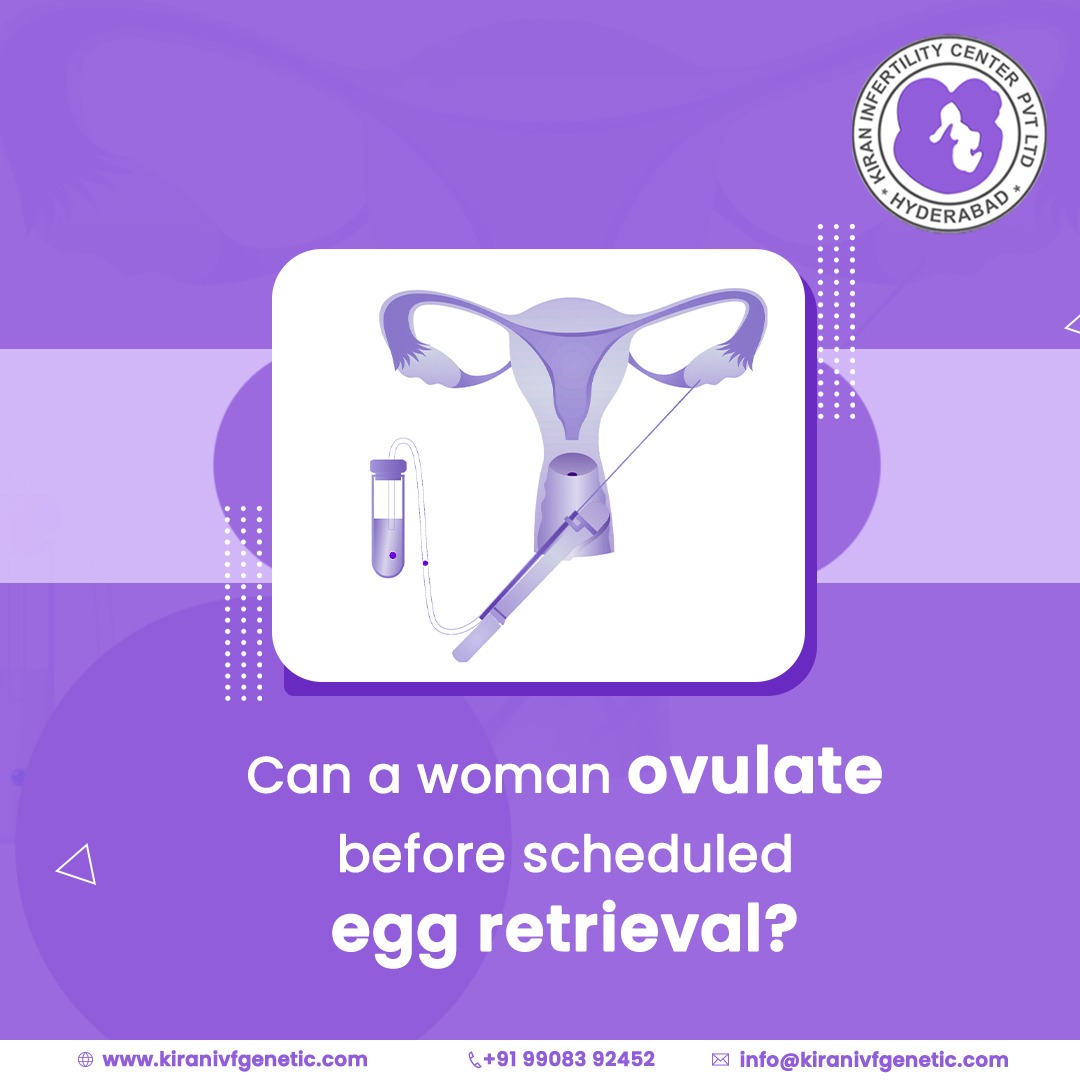 KIRAN INFERTILITY CENTER PVT LTD
* HYDERABAD *

Can a woman ovulate before scheduled egg retrieval?

www.kiranivfgenetic.com +91 99083 92452 info@kiranivfgenetic.com